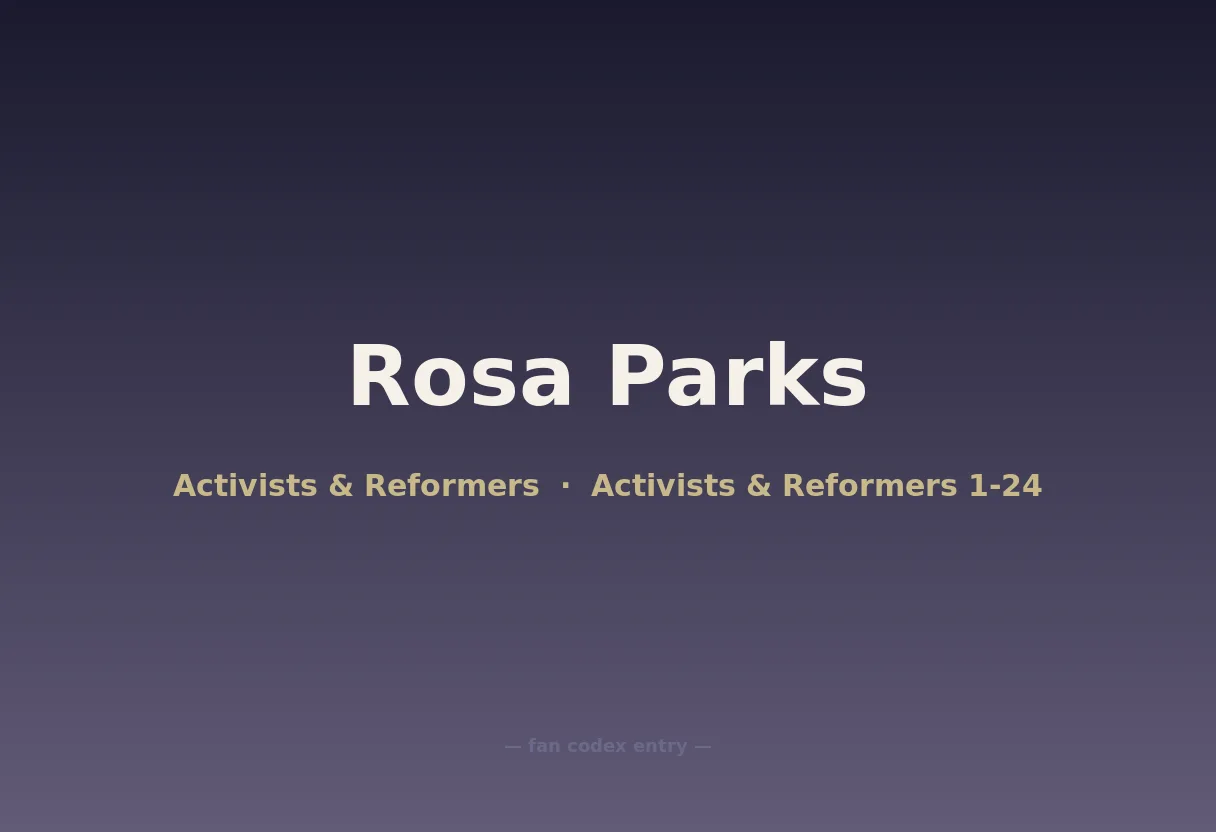 Rosa Parks

Activists & Reformers · Activists & Reformers 1-24

— fan codex entry —